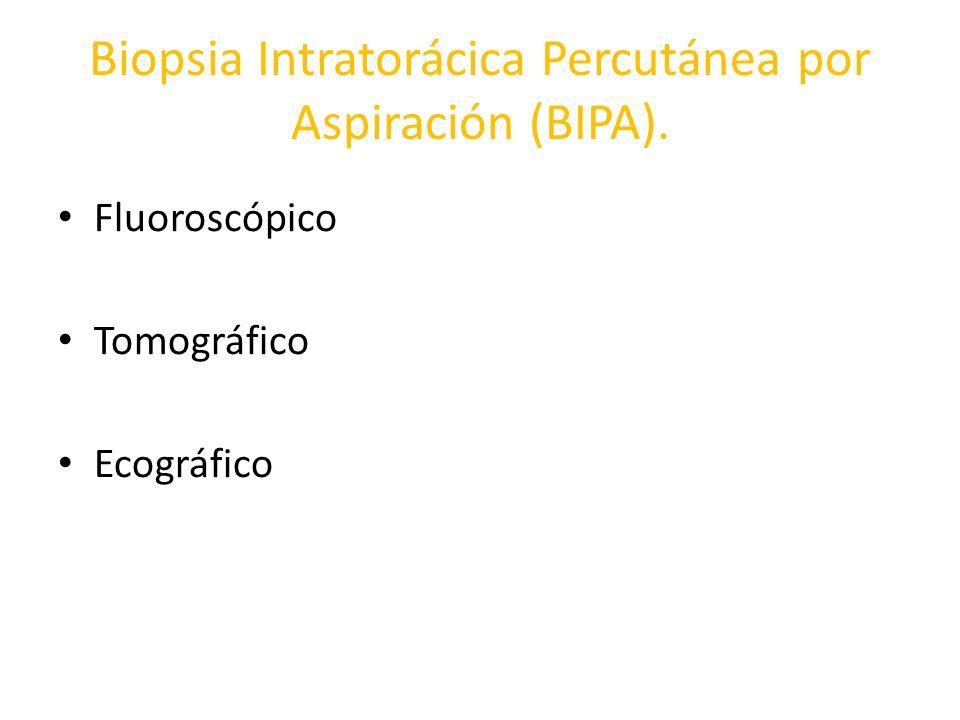 Biopsia Intratorácica Percutánea por Aspiración (BIPA).

• Fluoroscópico

• Tomográfico

• Ecográfico